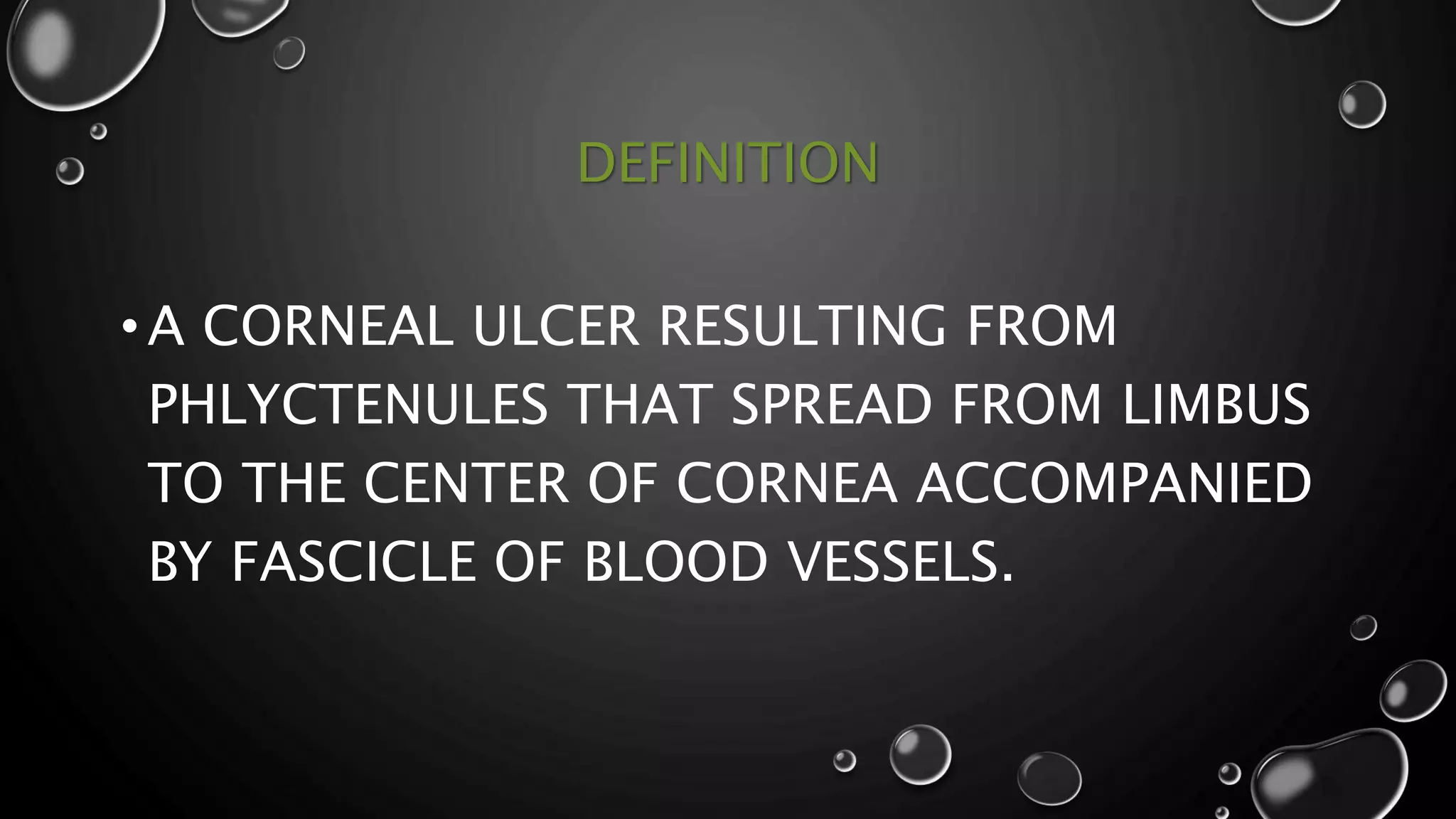 DEFINITION

• A CORNEAL ULCER RESULTING FROM PHLYCTENULES THAT SPREAD FROM LIMBUS TO THE CENTER OF CORNEA ACCOMPANIED BY FASCICLE OF BLOOD VESSELS.